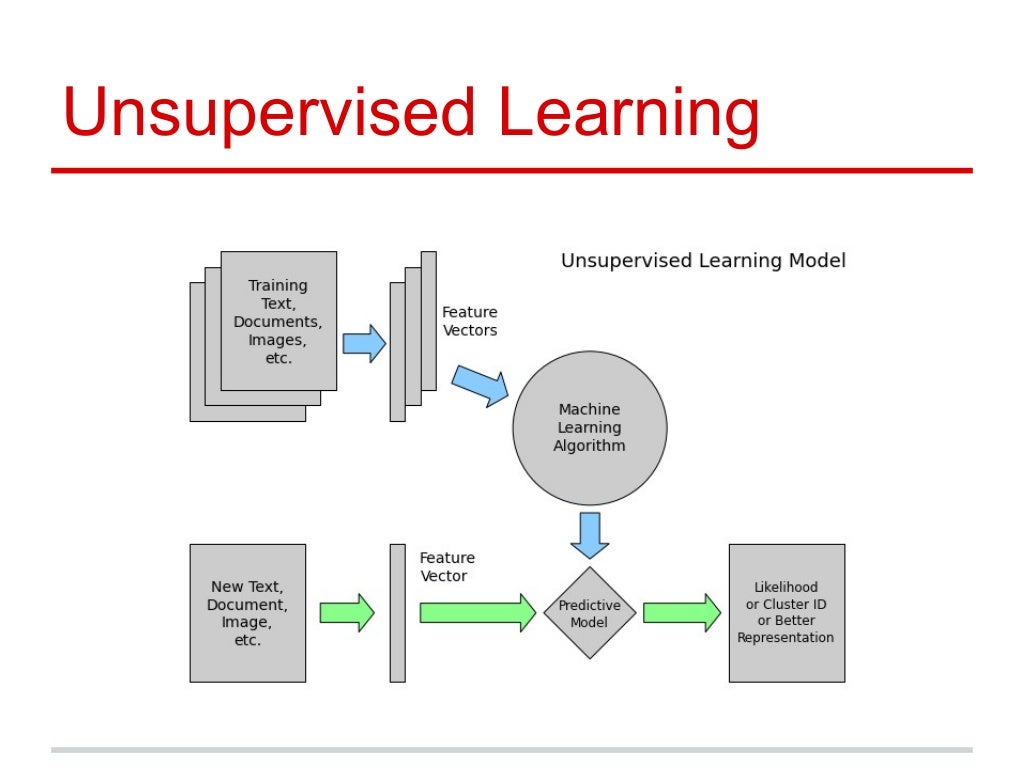 Unsupervised Learning

Unsupervised Learning Model

Training Text, Documents, Images, etc.

Feature Vectors

Machine Learning Algorithm

New Text, Document, Image, etc.

Feature Vector

Predictive Model

Likelihood or Cluster ID or Better Representation